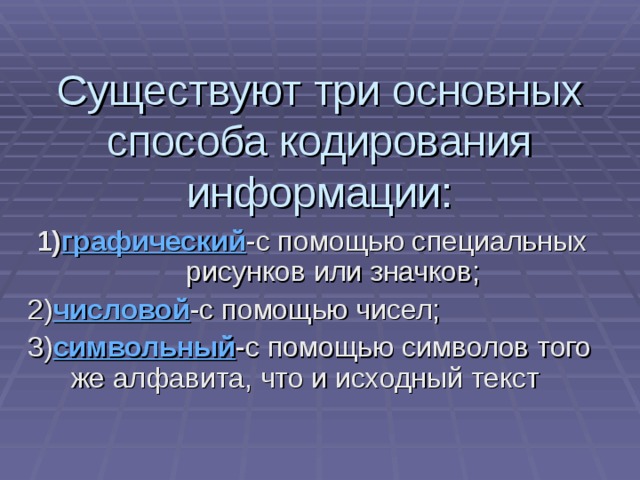 Существуют три основных способа кодирования информации:

1)графический-с помощью специальных рисунков или значков;

2)числовой-с помощью чисел;

3)символьный-с помощью символов того же алфавита, что и исходный текст